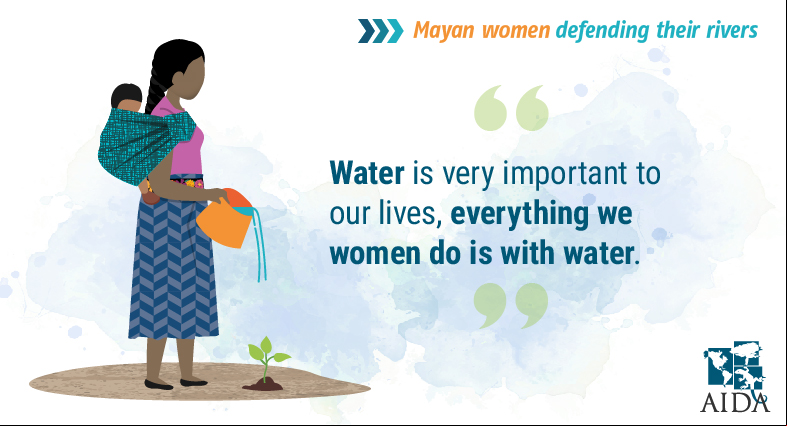 Mayan women defending their rivers

“

Water is very important to our lives, everything we women do is with water.

”

AIDA